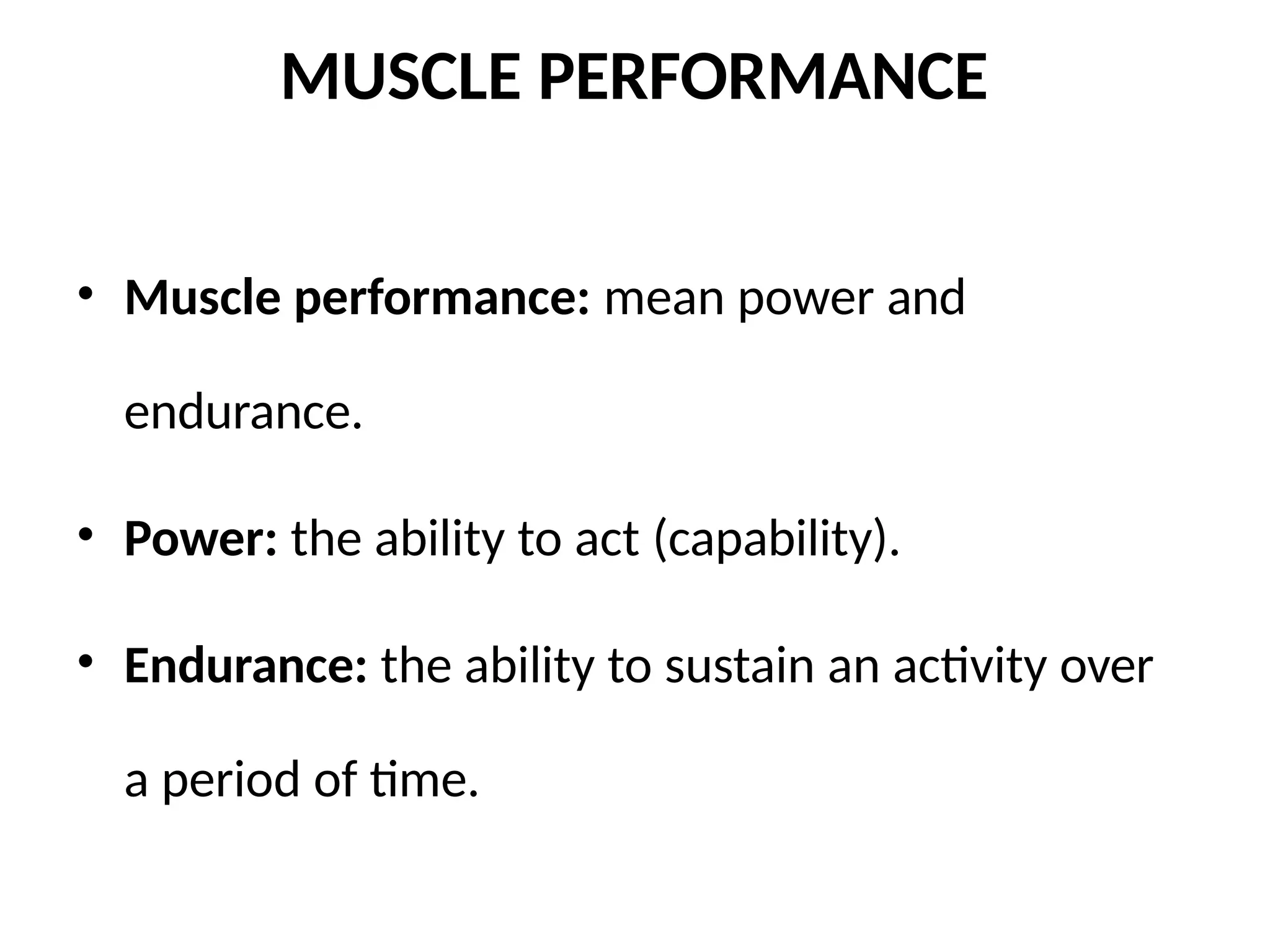 MUSCLE PERFORMANCE

• Muscle performance: mean power and endurance.

• Power: the ability to act (capability).

• Endurance: the ability to sustain an activity over a period of time.